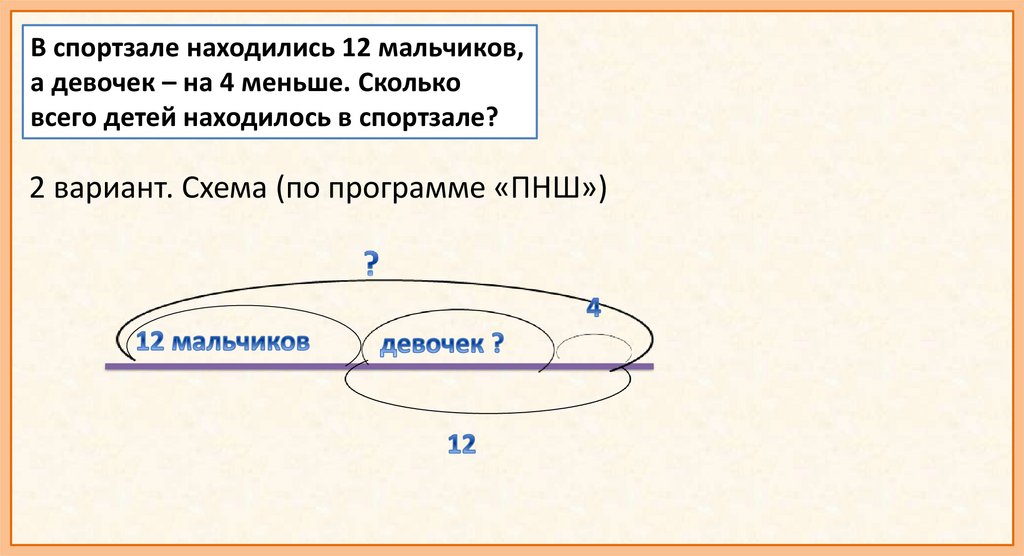 В спортзале находились 12 мальчиков, а девочек – на 4 меньше. Сколько всего детей находилось в спортзале?

2 вариант. Схема (по программе «ПНШ»)

?

4

12 мальчиков

девочек ?

12